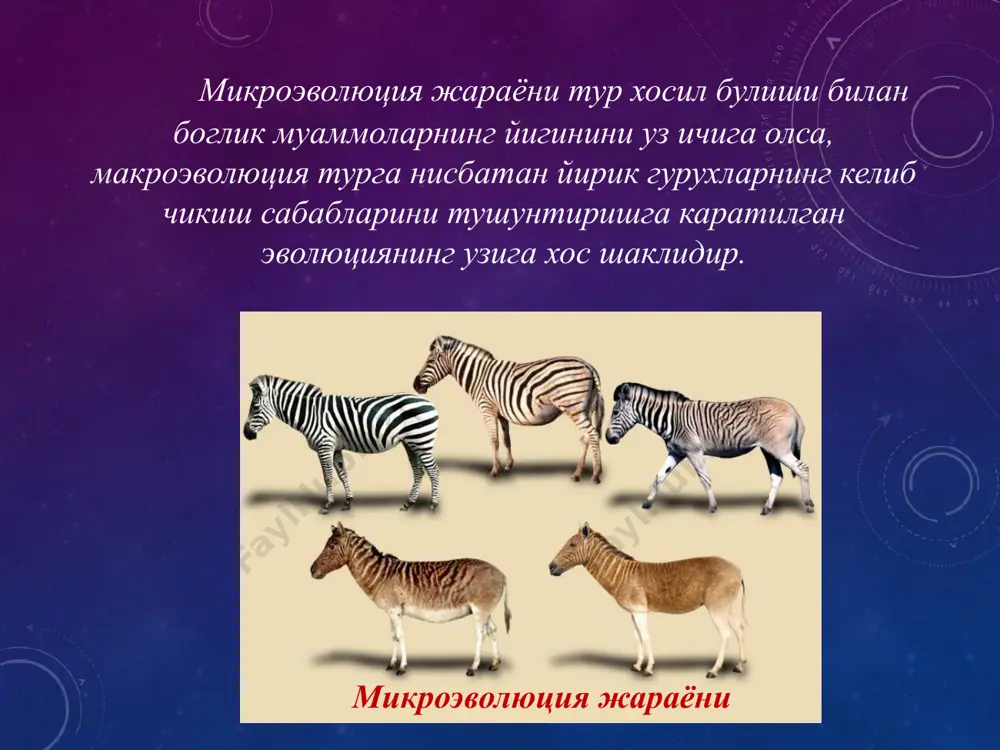 Микроэволюция жараёни тур хосил булиши билан боглик муаммоларнинг йигинини уз ичига олса, макроэволюция турга нисбатан йирик гурухларнинг келиб чикиш сабабларини тушунтиришга каратилган эволюциянинг узига хос шаклидир.

Микроэволюция жараёни